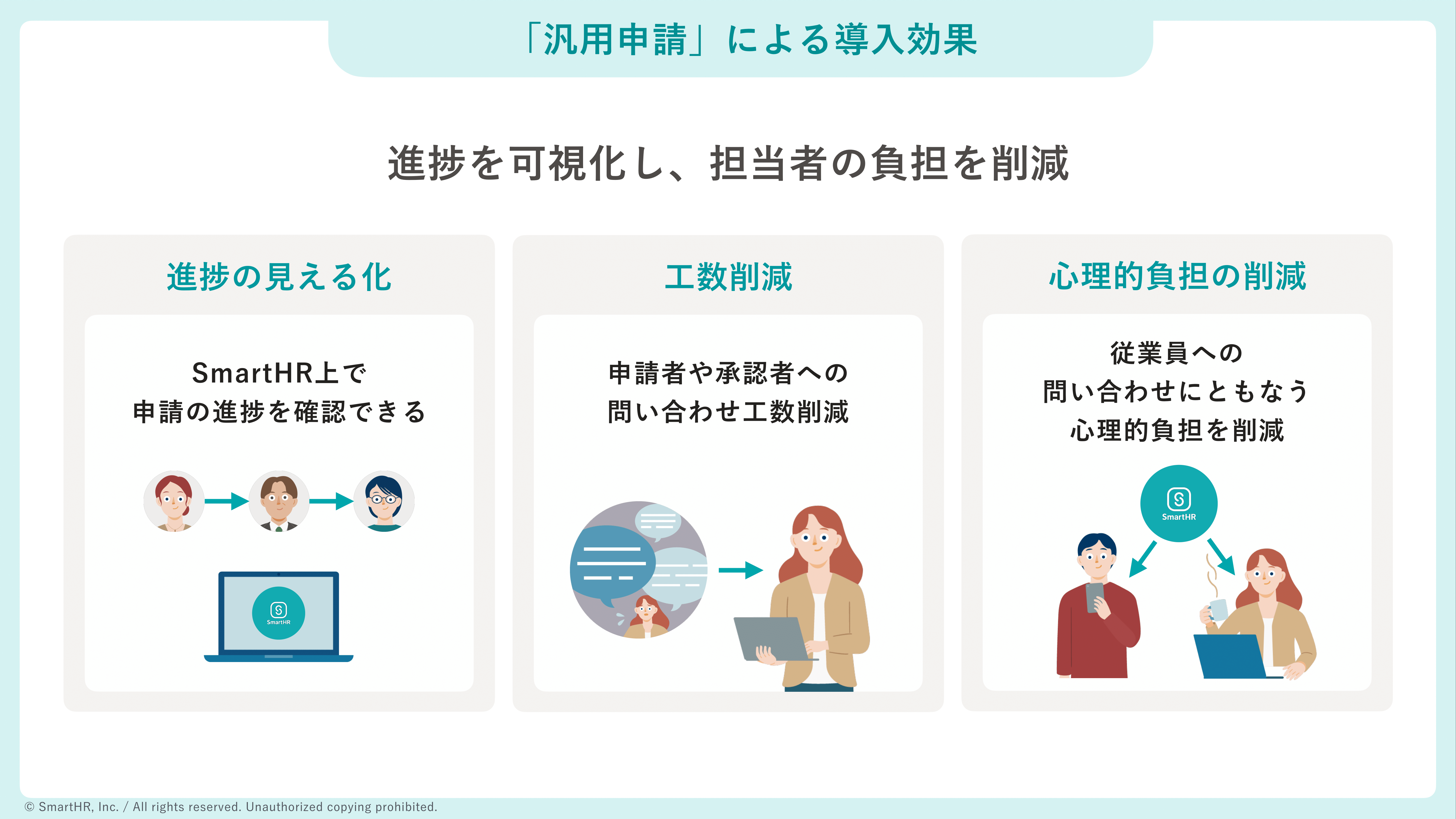 「汎用申請」による導入効果

進捗を可視化し、担当者の負担を削減

進捗の見える化

SmartHR上で
申請の進捗を確認できる

SmartHR

工数削減

申請者や承認者への
問い合わせ工数削減

心理的負担の削減

従業員への
問い合わせにともなう
心理的負担を削減

SmartHR

© SmartHR, Inc. / All rights reserved. Unauthorized copying prohibited.